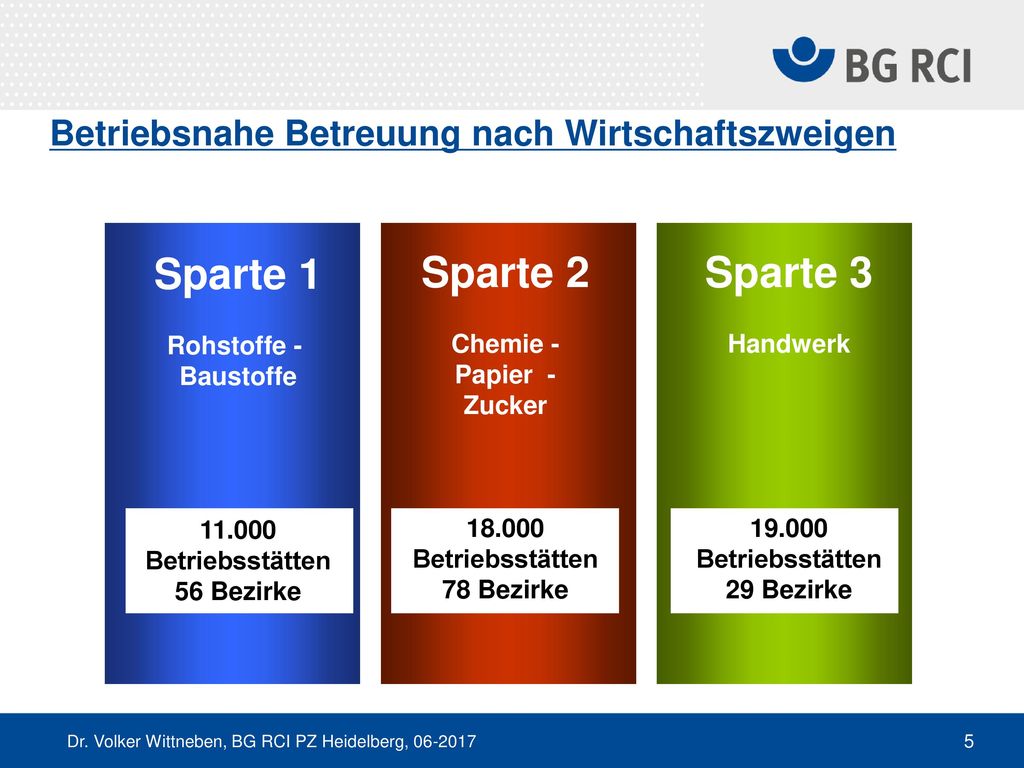 BG RCI

Betriebsnahe Betreuung nach Wirtschaftszweigen

Sparte 1

Rohstoffe - Baustoffe

11.000 Betriebsstätten 56 Bezirke

Sparte 2

Chemie - Papier - Zucker

18.000 Betriebsstätten 78 Bezirke

Sparte 3

Handwerk

19.000 Betriebsstätten 29 Bezirke

Dr. Volker Wittneben, BG RCI PZ Heidelberg, 06-2017

5